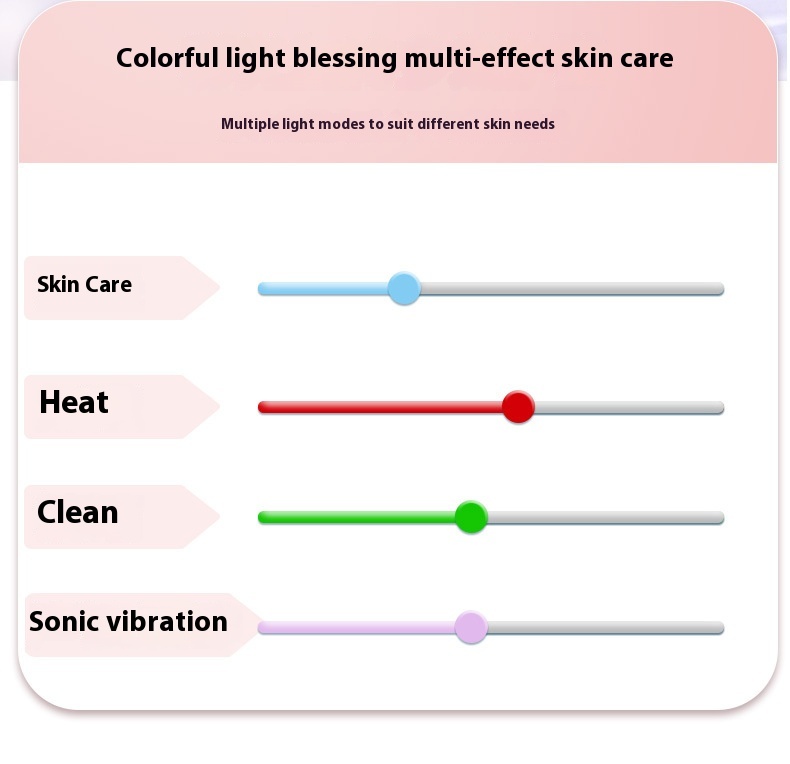 Colorful light blessing multi-effect skin care

Multiple light modes to suit different skin needs

Skin Care

Heat

Clean

Sonic vibration